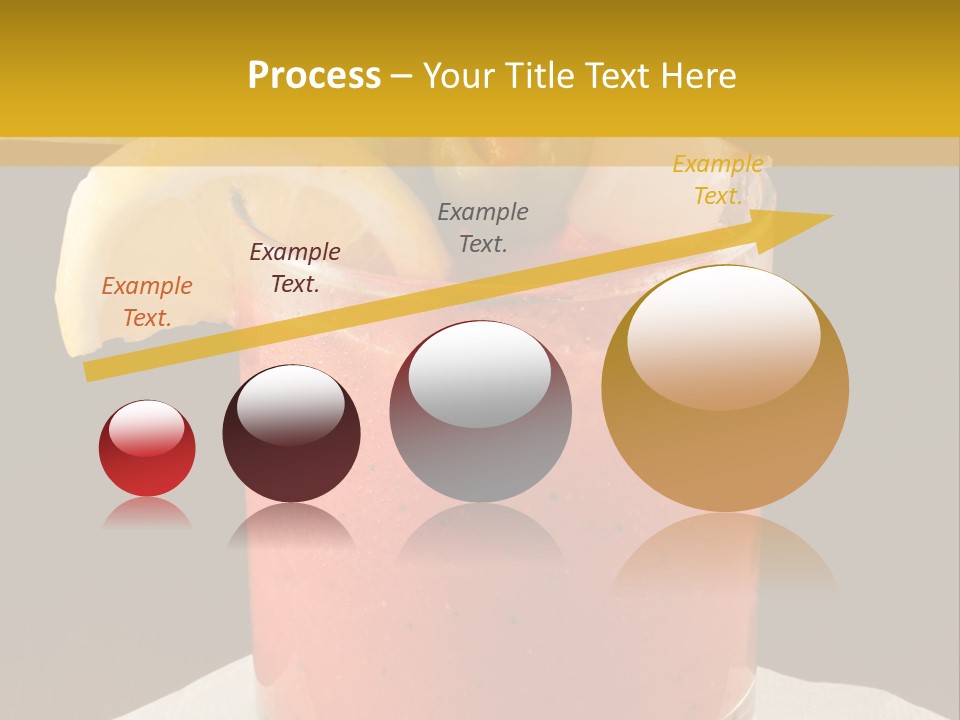 Process – Your Title Text Here

Example Text.

Example Text.

Example Text.

Example Text.